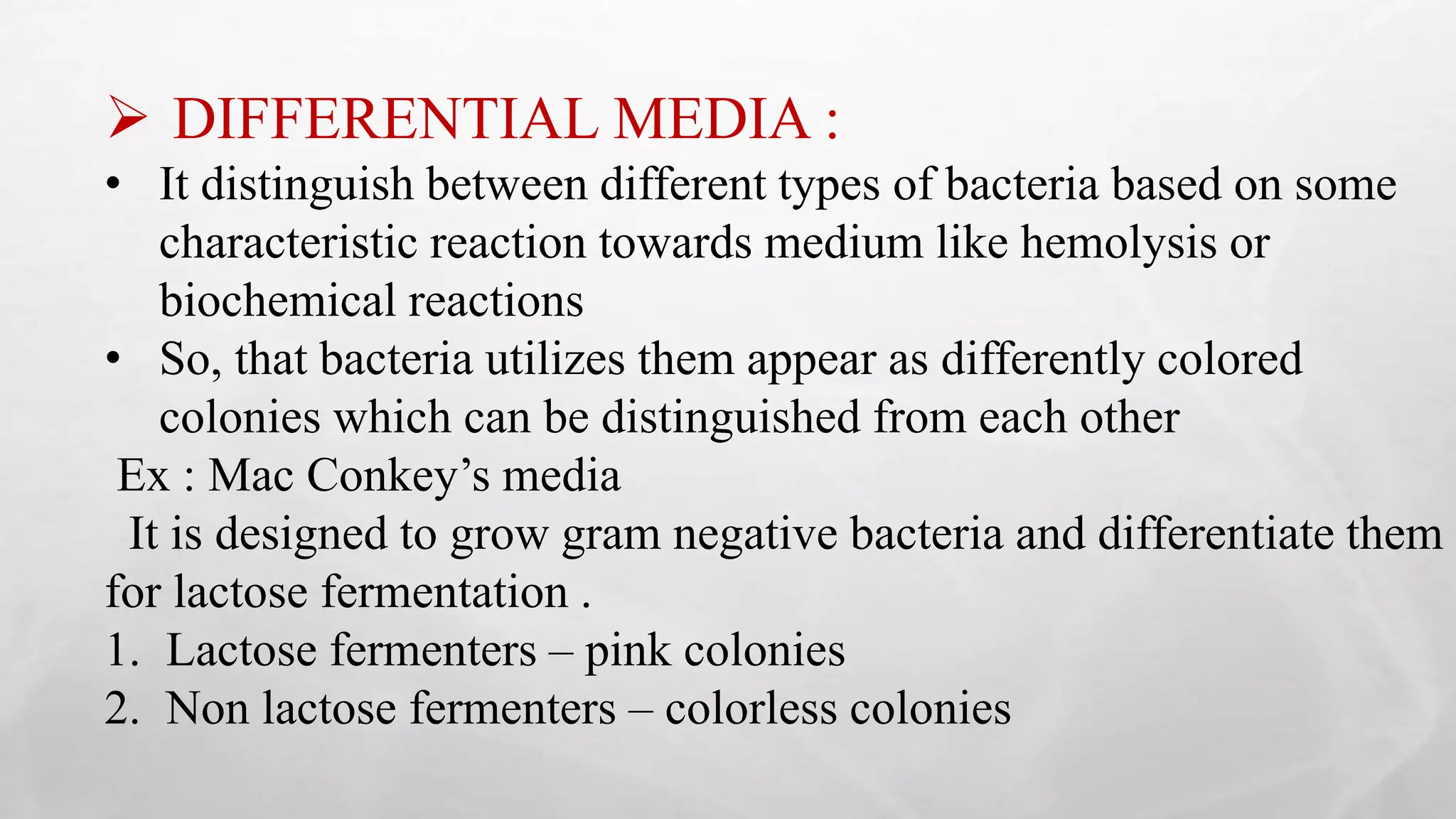 ➢ DIFFERENTIAL MEDIA :

• It distinguish between different types of bacteria based on some characteristic reaction towards medium like hemolysis or biochemical reactions

• So, that bacteria utilizes them appear as differently colored colonies which can be distinguished from each other

Ex : Mac Conkey’s media

It is designed to grow gram negative bacteria and differentiate them for lactose fermentation .

1. Lactose fermenters – pink colonies
2. Non lactose fermenters – colorless colonies